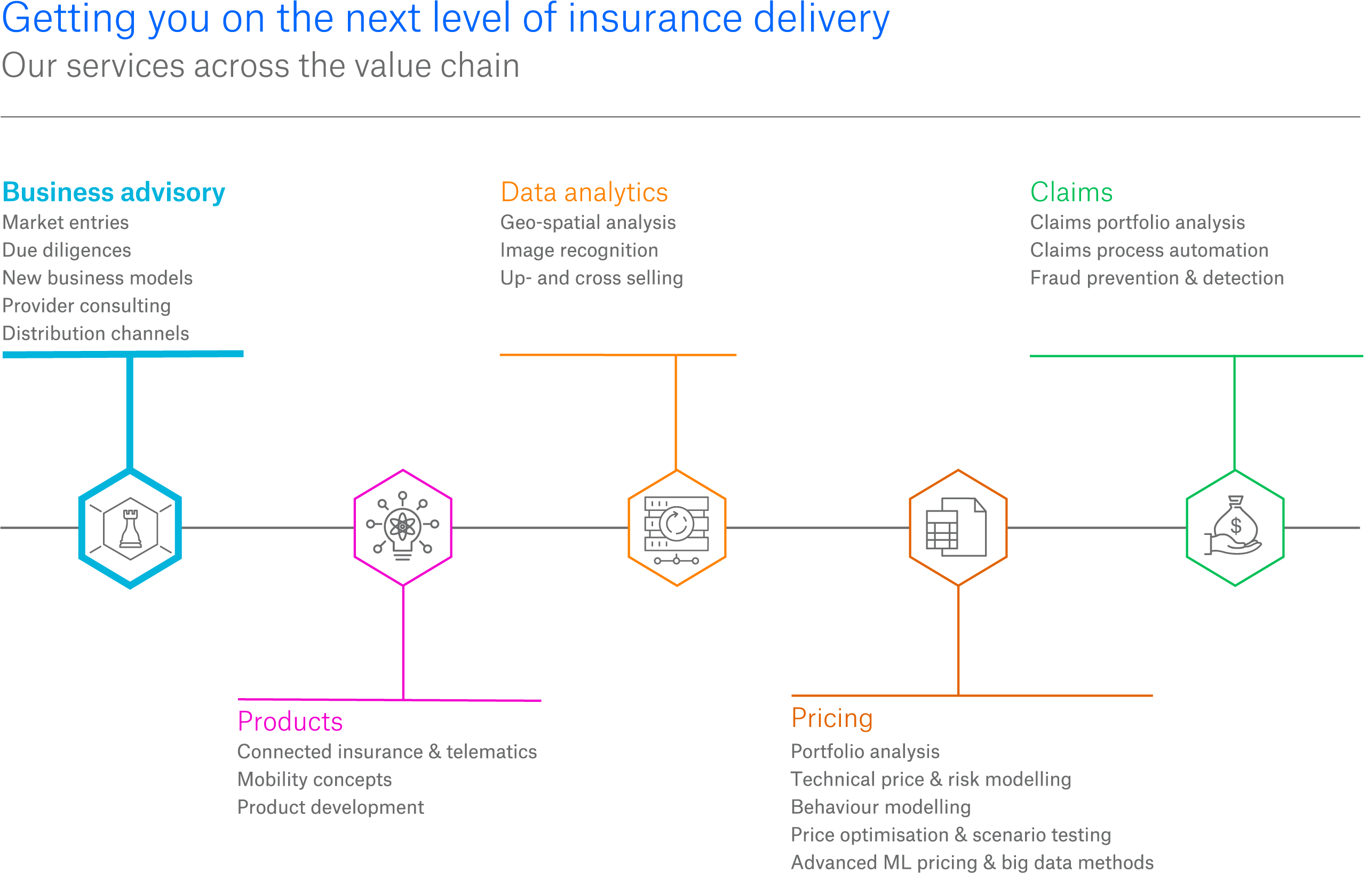 Getting you on the next level of insurance delivery
Our services across the value chain

Business advisory
Market entries
Due diligences
New business models
Provider consulting
Distribution channels

Data analytics
Geo-spatial analysis
Image recognition
Up- and cross selling

Claims
Claims portfolio analysis
Claims process automation
Fraud prevention & detection

$

Products
Connected insurance & telematics
Mobility concepts
Product development

Pricing
Portfolio analysis
Technical price & risk modelling
Behaviour modelling
Price optimisation & scenario testing
Advanced ML pricing & big data methods